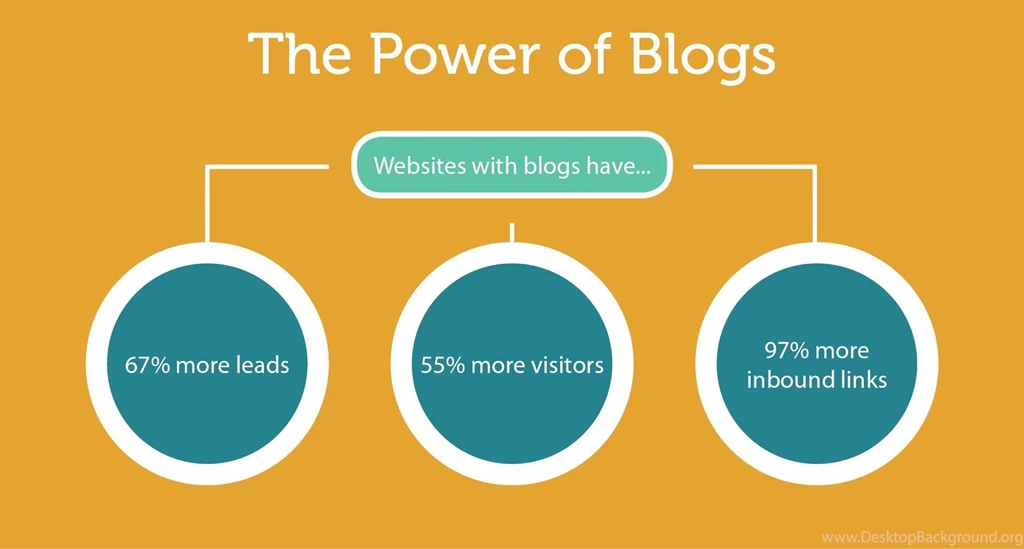 The Power of Blogs

Websites with blogs have...

67% more leads

55% more visitors

97% more inbound links

www.DesktopBackground.org